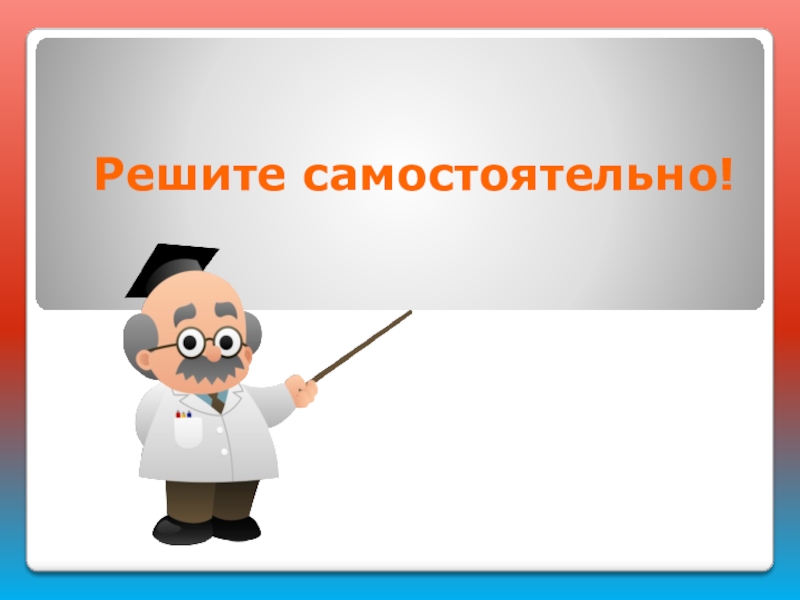 Решите самостоятельно!